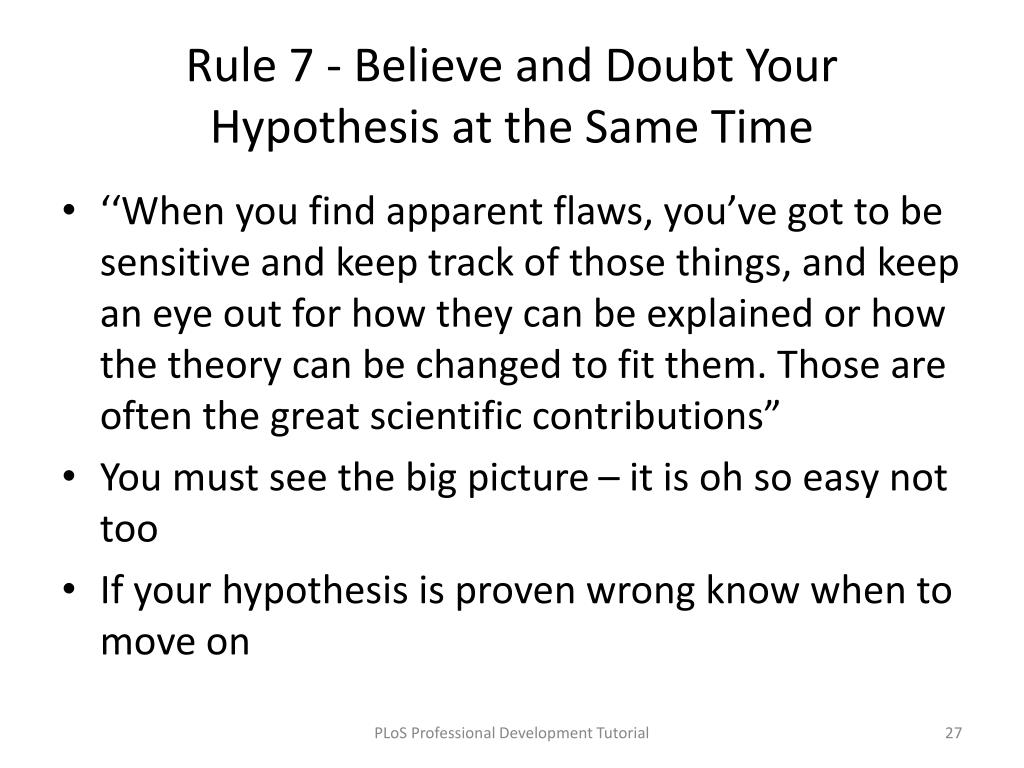 Rule 7 - Believe and Doubt Your Hypothesis at the Same Time

• ‘‘When you find apparent flaws, you’ve got to be sensitive and keep track of those things, and keep an eye out for how they can be explained or how the theory can be changed to fit them. Those are often the great scientific contributions”
• You must see the big picture – it is oh so easy not too
• If your hypothesis is proven wrong know when to move on

PLoS Professional Development Tutorial

27